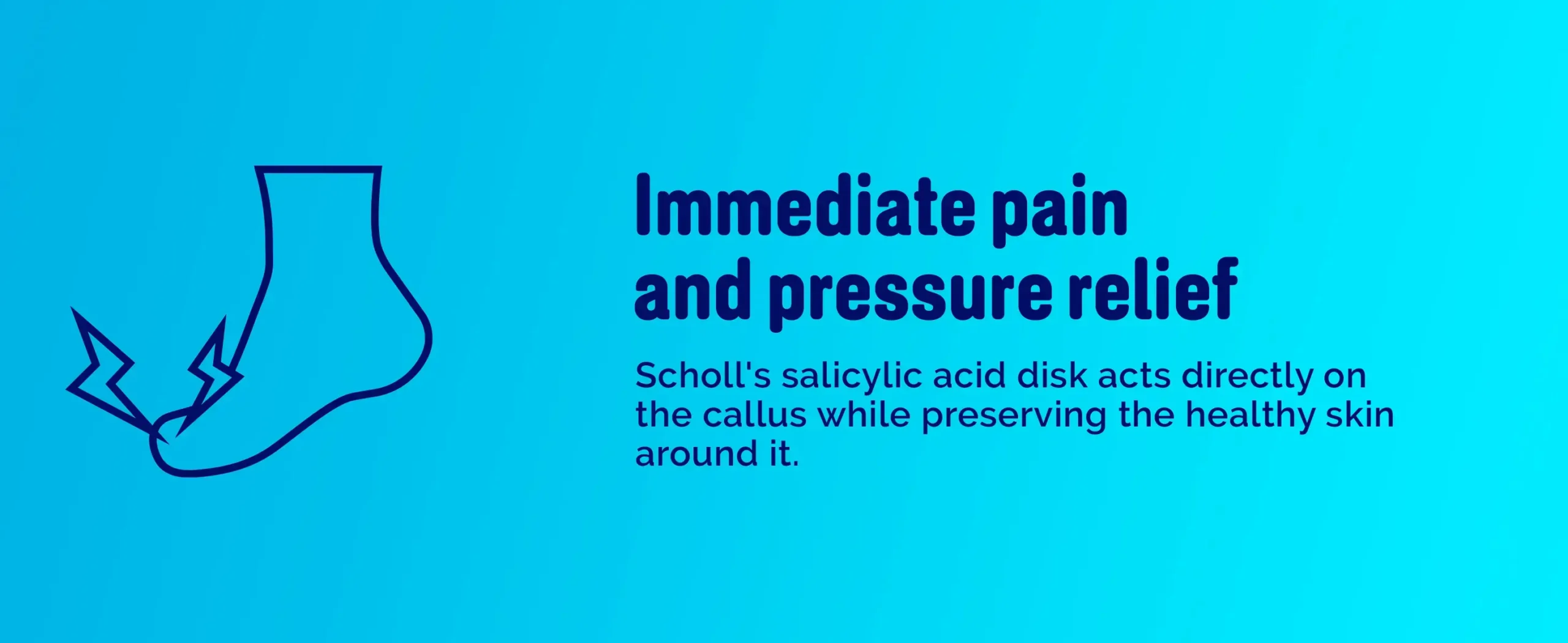 Immediate pain and pressure relief

Scholl's salicylic acid disk acts directly on the callus while preserving the healthy skin around it.